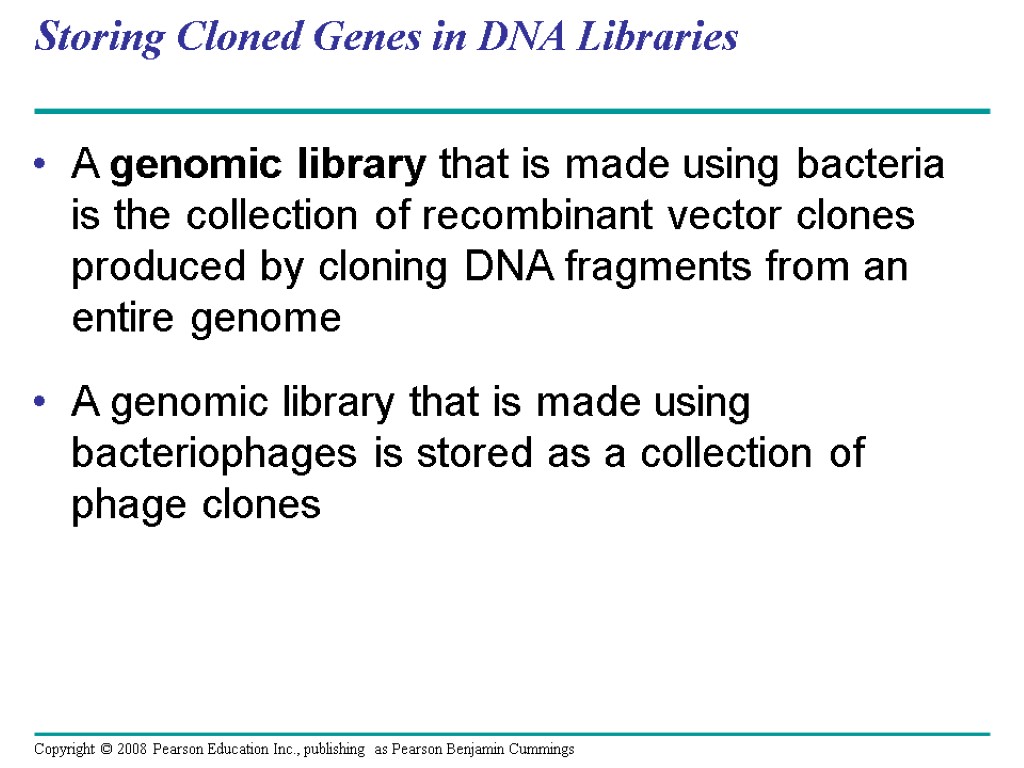 Storing Cloned Genes in DNA Libraries

• A genomic library that is made using bacteria is the collection of recombinant vector clones produced by cloning DNA fragments from an entire genome

• A genomic library that is made using bacteriophages is stored as a collection of phage clones

Copyright © 2008 Pearson Education Inc., publishing as Pearson Benjamin Cummings